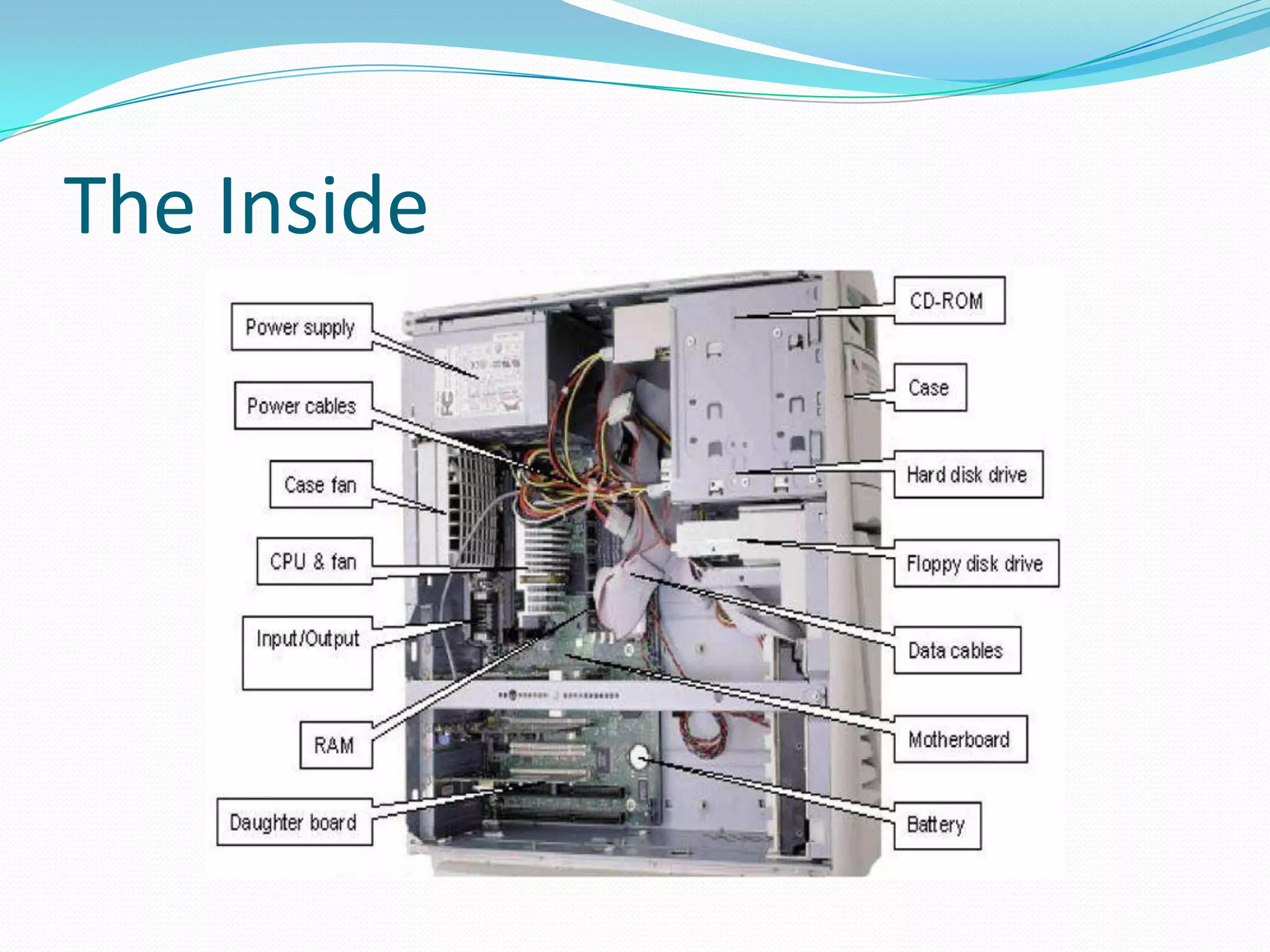 The Inside

Power supply

Power cables

Case fan

CPU & fan

Input/Output

RAM

Daughter board

CD-ROM

Case

Hard disk drive

Floppy disk drive

Data cables

Motherboard

Battery